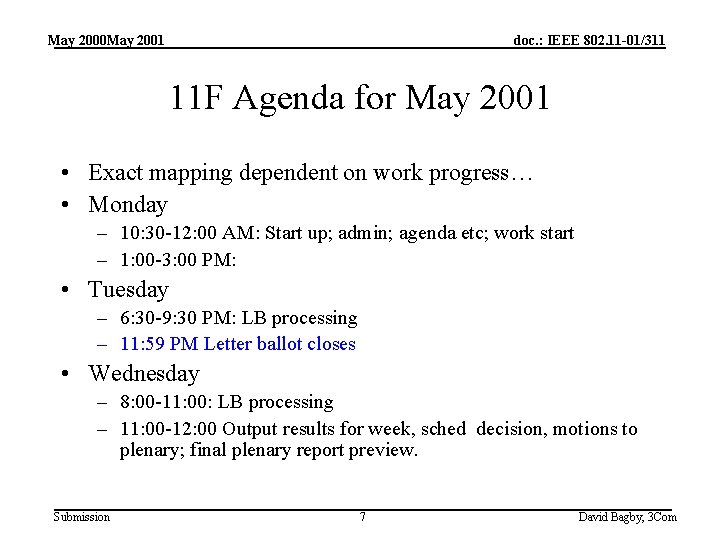 May 2000May 2001

doc.: IEEE 802.11-01/311

11F Agenda for May 2001

• Exact mapping dependent on work progress…
• Monday
– 10:30-12:00 AM: Start up; admin; agenda etc; work start
– 1:00-3:00 PM:
• Tuesday
– 6:30-9:30 PM: LB processing
– 11:59 PM Letter ballot closes
• Wednesday
– 8:00-11:00: LB processing
– 11:00-12:00 Output results for week, sched decision, motions to plenary; final plenary report preview.

Submission

7

David Bagby, 3Com